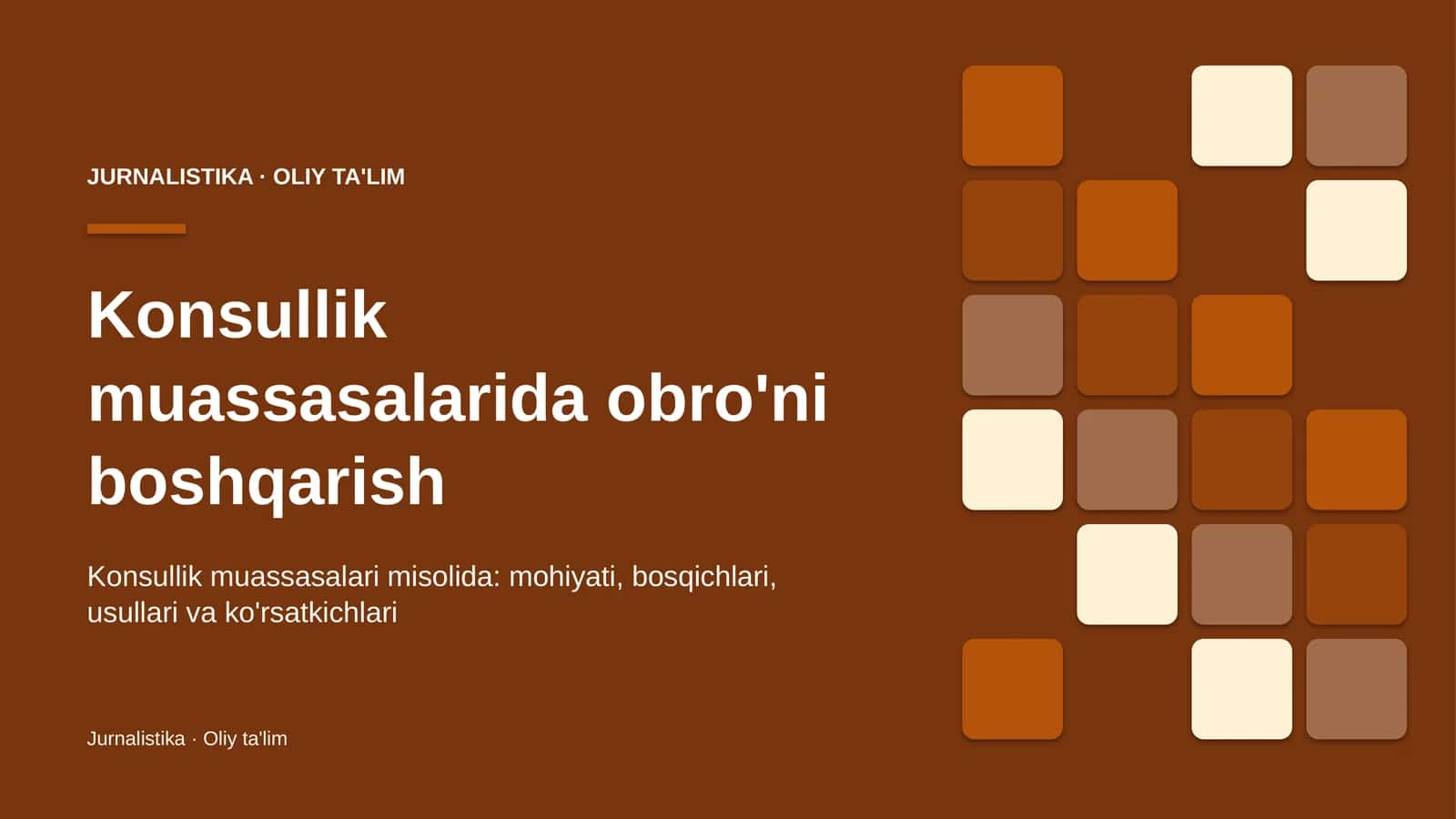 JURNALISTIKA · OLIY TA'LIM

Konsullik muassasalarida obro'ni boshqarish

Konsullik muassasalari misolida: mohiyati, bosqichlari, usullari va ko'rsatkichlari

Jurnalistika · Oliy ta'lim